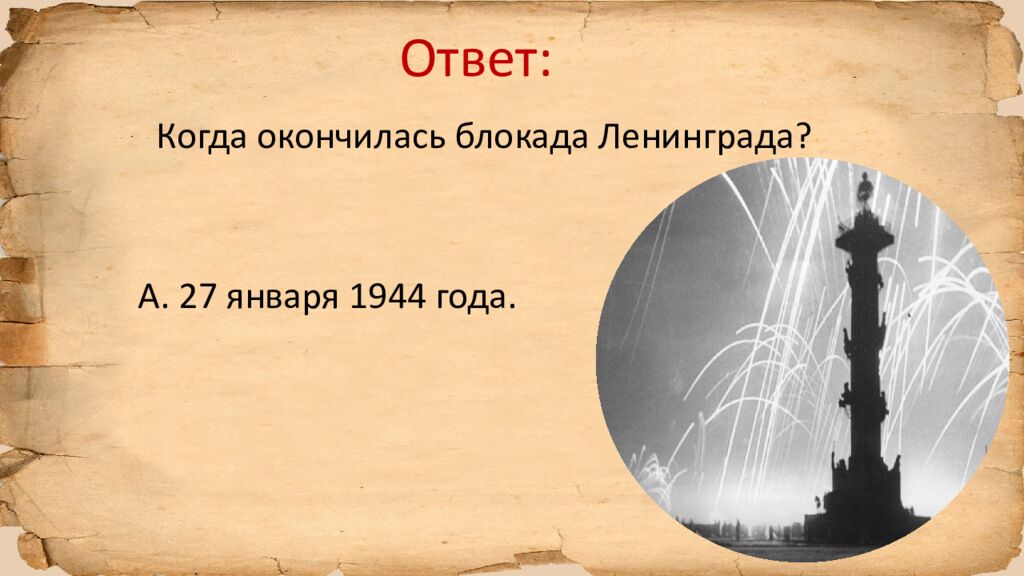 Ответ:

Когда окончилась блокада Ленинграда?

А. 27 января 1944 года.